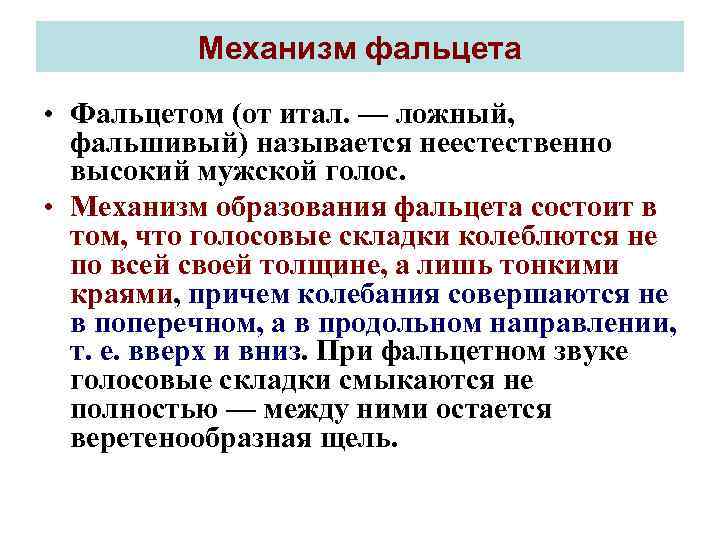 Механизм фальцета

• Фальцетом (от итал. — ложный, фальшивый) называется неестественно высокий мужской голос.

• Механизм образования фальцета состоит в том, что голосовые складки колеблются не по всей своей толщине, а лишь тонкими краями, причем колебания совершаются не в поперечном, а в продольном направлении, т. е. вверх и вниз. При фальцетном звуке голосовые складки смыкаются не полностью — между ними остается веретенообразная щель.